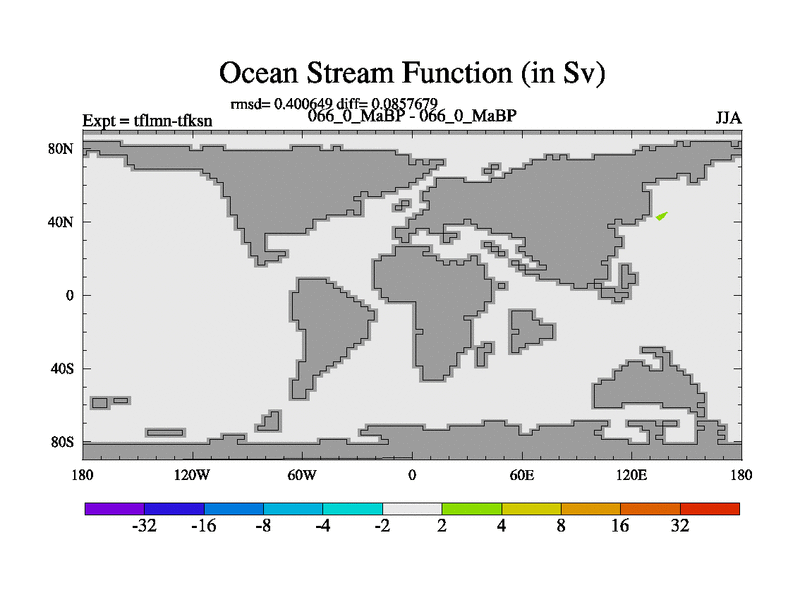 Ocean Stream Function (in Sv)

rmsd= 0.400649 diff= 0.0857679

Expt = tflmn-tfksn

066_0_MaBP - 066_0_MaBP

JJA

80N
40N
0
40S
80S

180 120W 60W 0 60E 120E 180

-32 -16 -8 -4 -2 2 4 8 16 32